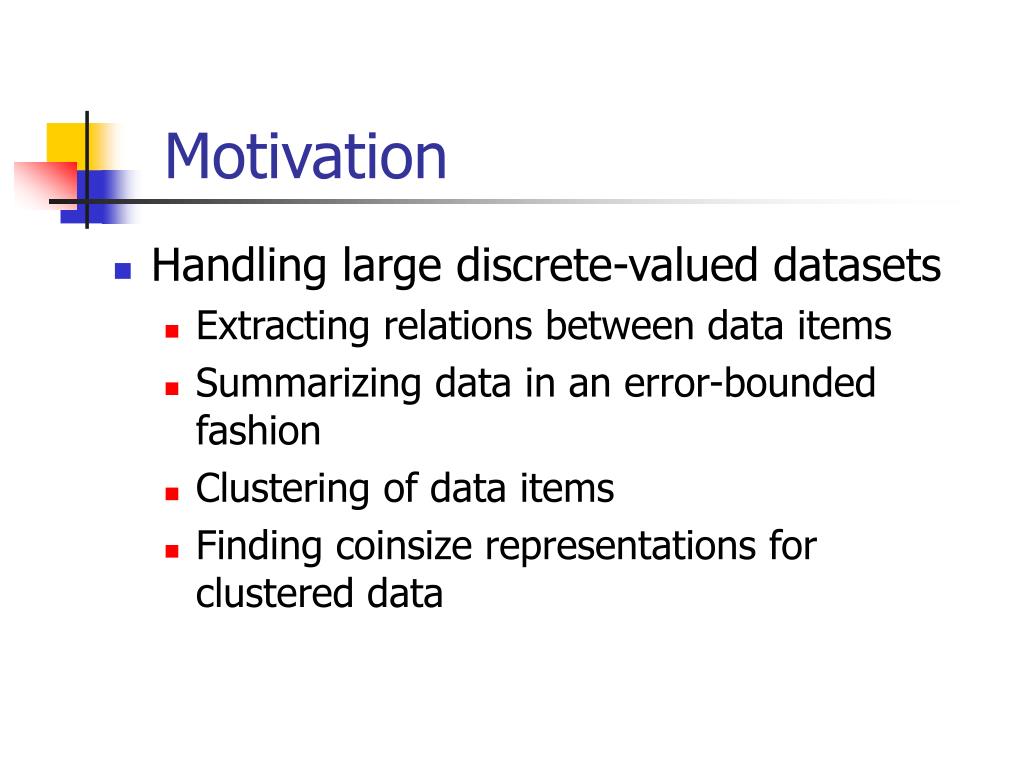 Motivation

Handling large discrete-valued datasets

Extracting relations between data items

Summarizing data in an error-bounded fashion

Clustering of data items

Finding coinsize representations for clustered data